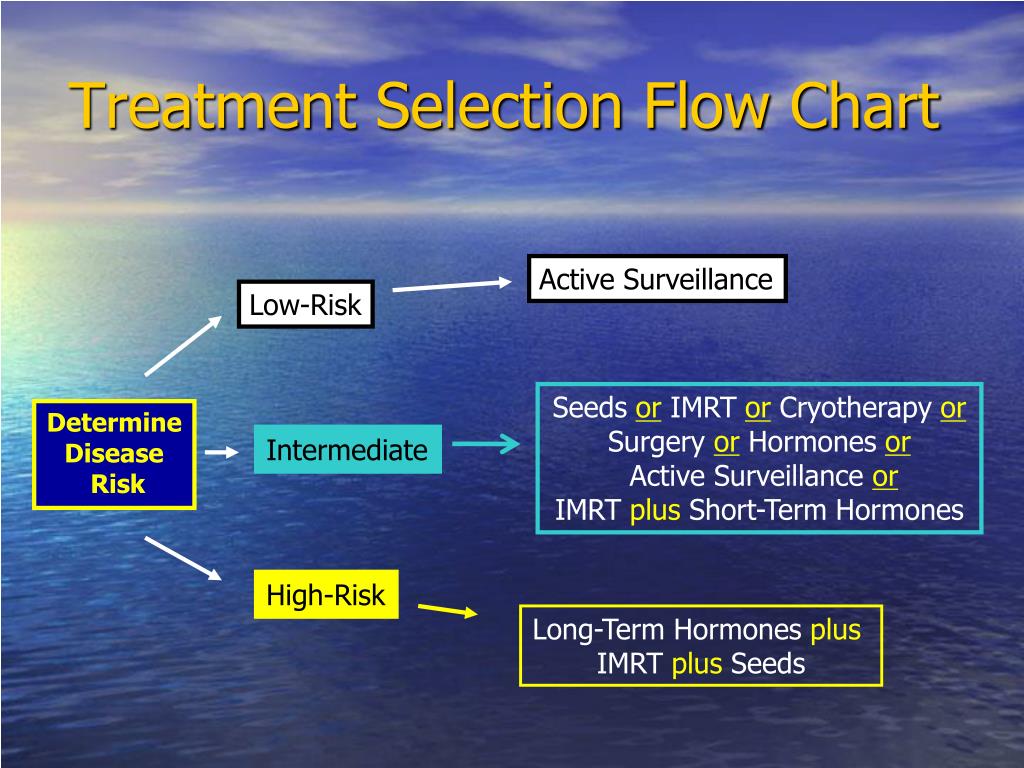 Treatment Selection Flow Chart

Determine Disease Risk

Low-Risk

Active Surveillance

Intermediate

Seeds or IMRT or Cryotherapy or Surgery or Hormones or Active Surveillance or IMRT plus Short-Term Hormones

High-Risk

Long-Term Hormones plus IMRT plus Seeds